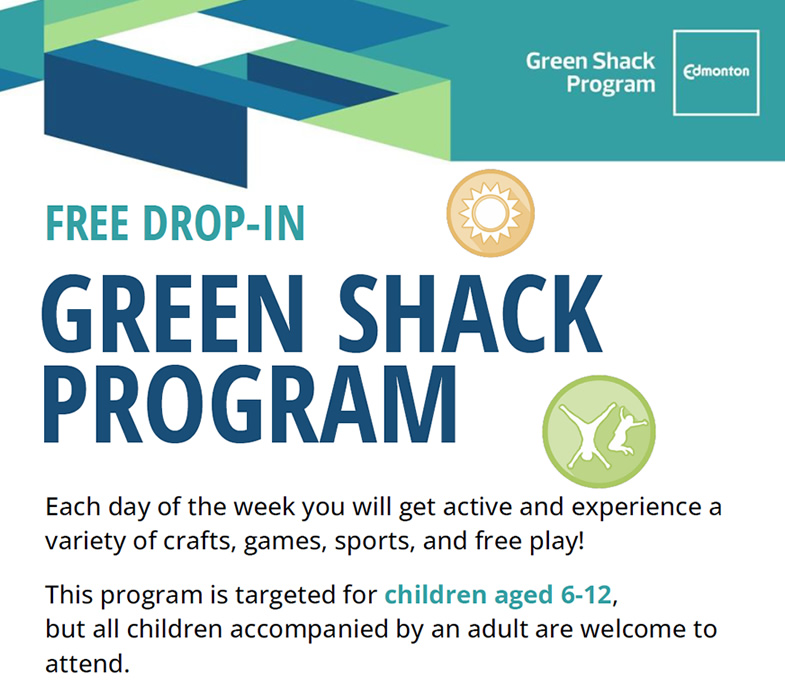 Green Shack Program

Edmonton

FREE DROP-IN

GREEN SHACK PROGRAM

Each day of the week you will get active and experience a variety of crafts, games, sports, and free play!

This program is targeted for children aged 6-12, but all children accompanied by an adult are welcome to attend.